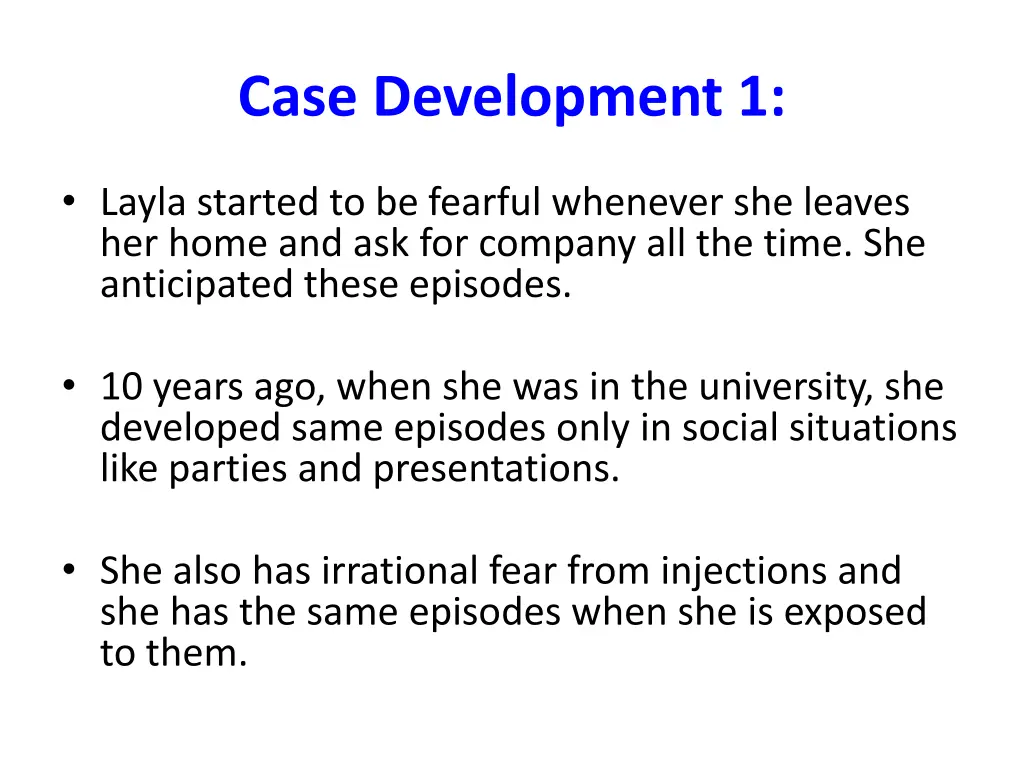 Case Development 1:

• Layla started to be fearful whenever she leaves her home and ask for company all the time. She anticipated these episodes.

• 10 years ago, when she was in the university, she developed same episodes only in social situations like parties and presentations.

• She also has irrational fear from injections and she has the same episodes when she is exposed to them.